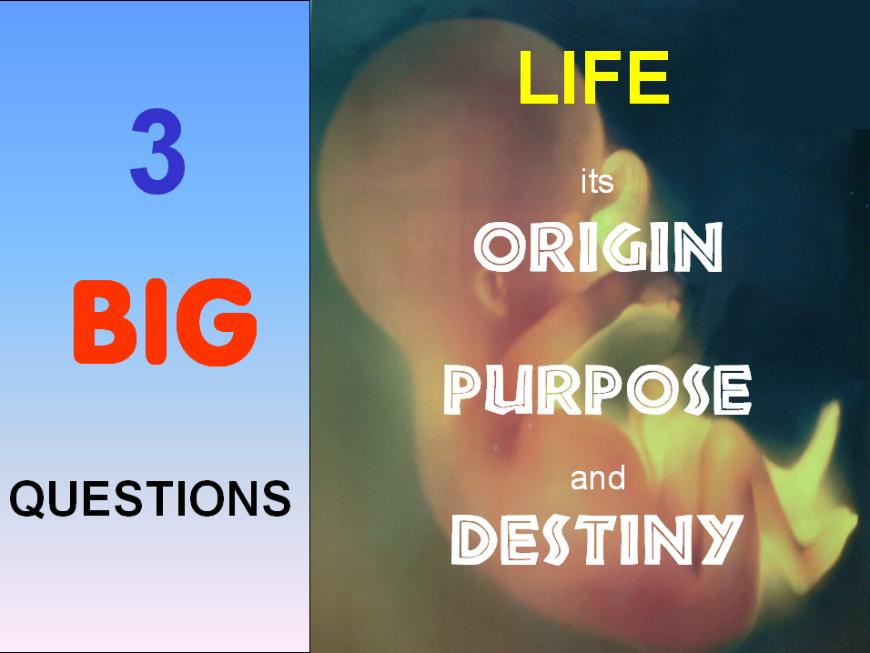 3

BIG

QUESTIONS

LIFE

its

ORIGIN

PURPOSE

and

DESTINY